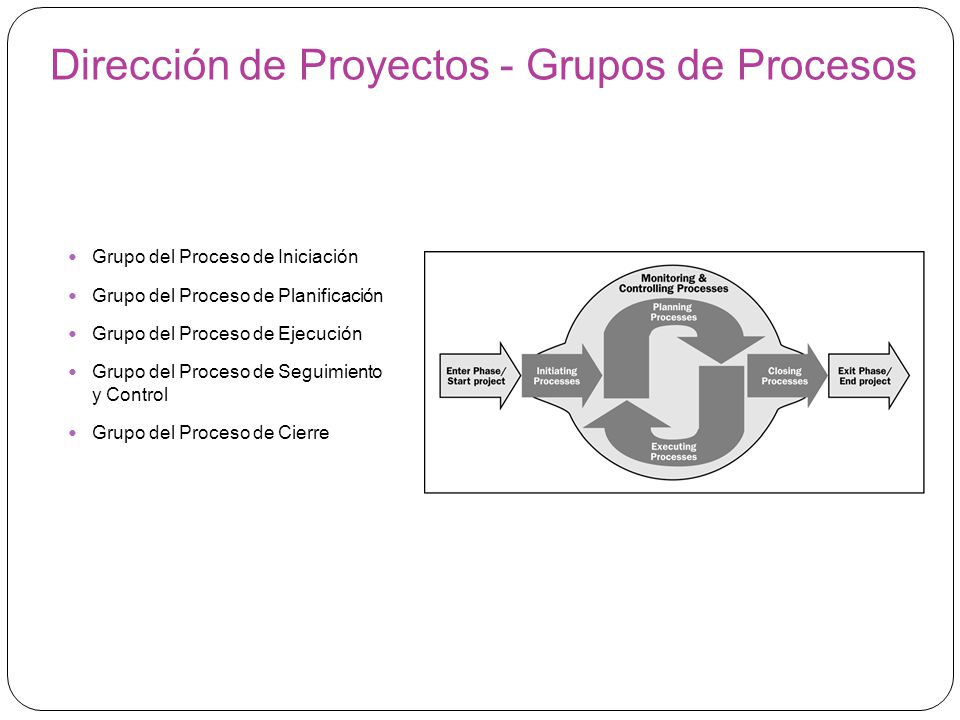 Dirección de Proyectos - Grupos de Procesos

- Grupo del Proceso de Iniciación
- Grupo del Proceso de Planificación
- Grupo del Proceso de Ejecución
- Grupo del Proceso de Seguimiento y Control
- Grupo del Proceso de Cierre

Monitoring & Controlling Processes

Planning Processes

Enter Phase/ Start project

Initiating Processes

Closing Processes

Exit Phase/ End project

Executing Processes